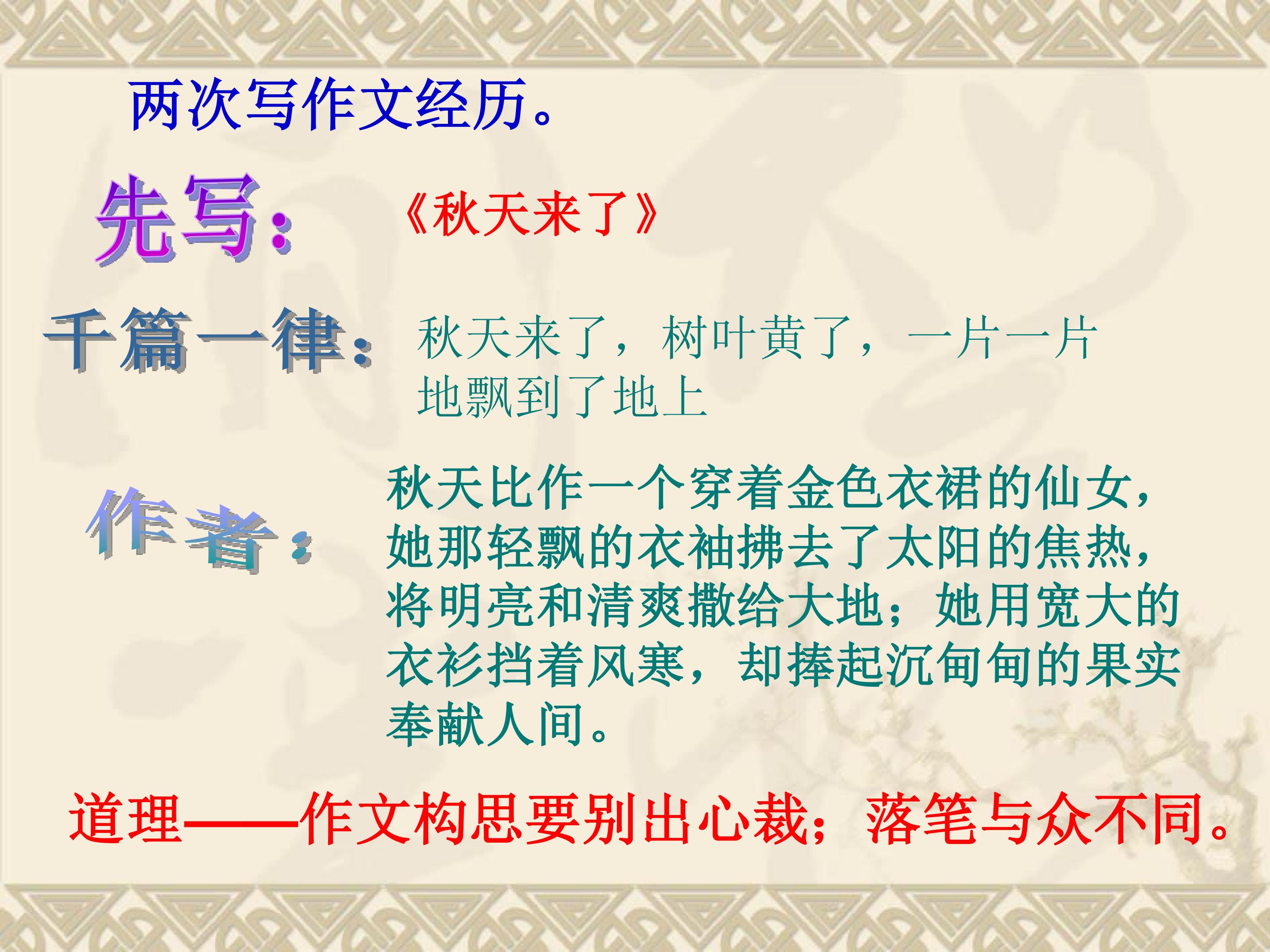 两次写作文经历。

先写：

《秋天来了》

千篇一律：

秋天来了，树叶黄了，一片一片地飘到了地上

作者：

秋天比作一个穿着金色衣裙的仙女，她那轻飘的衣袖拂去了太阳的焦热，将明亮和清爽撒给大地；她用宽大的衣衫挡着风寒，却捧起沉甸甸的果实奉献人间。

道理——作文构思要别出心裁；落笔与众不同。